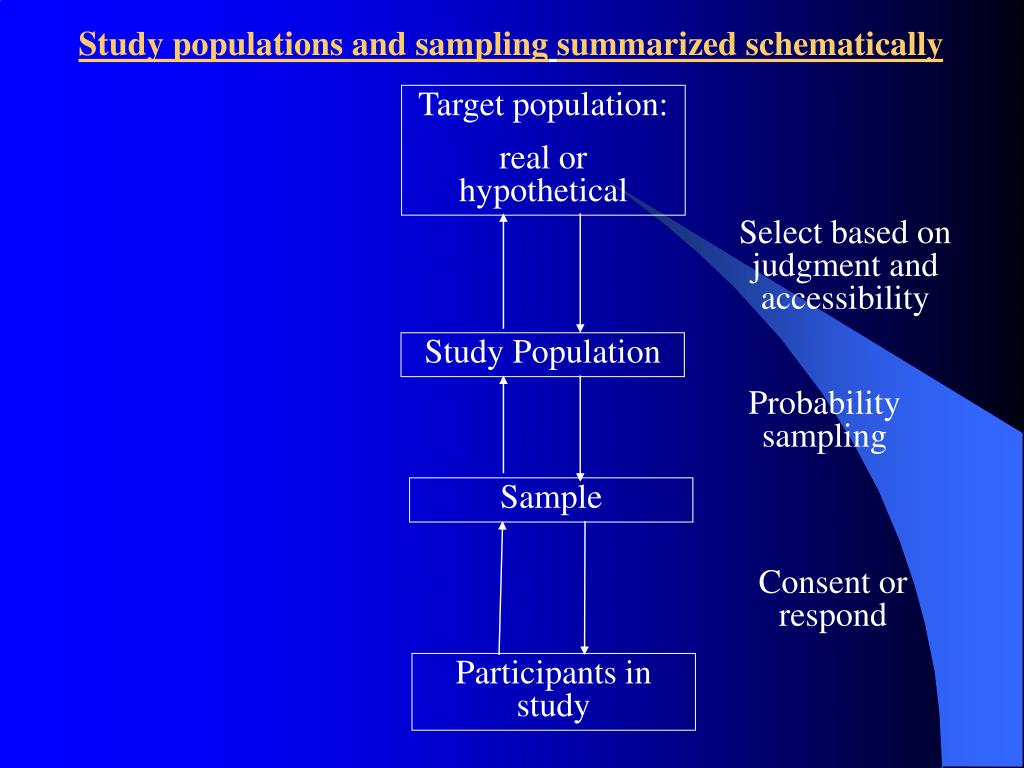 Study populations and sampling summarized schematically

Target population:

real or hypothetical

Select based on judgment and accessibility

Study Population

Probability sampling

Sample

Consent or respond

Participants in study